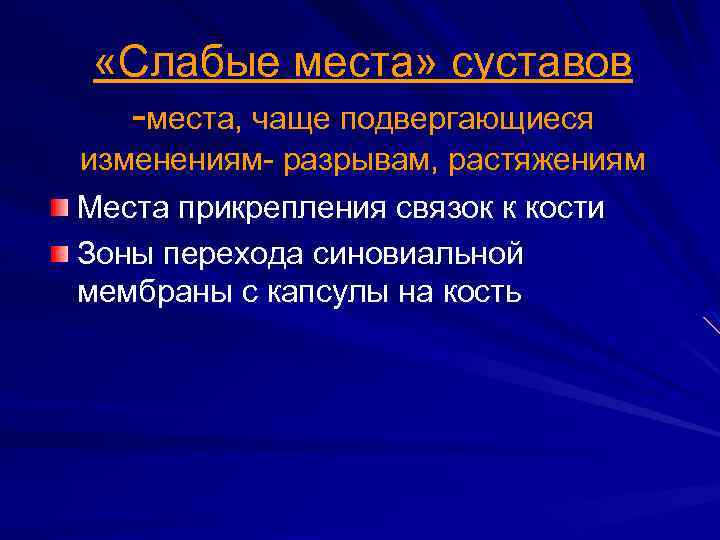 «Слабые места» суставов

-места, чаще подвергающиеся изменениям- разрывам, растяжениям

Места прикрепления связок к кости

Зоны перехода синовиальной мембраны с капсулы на кость